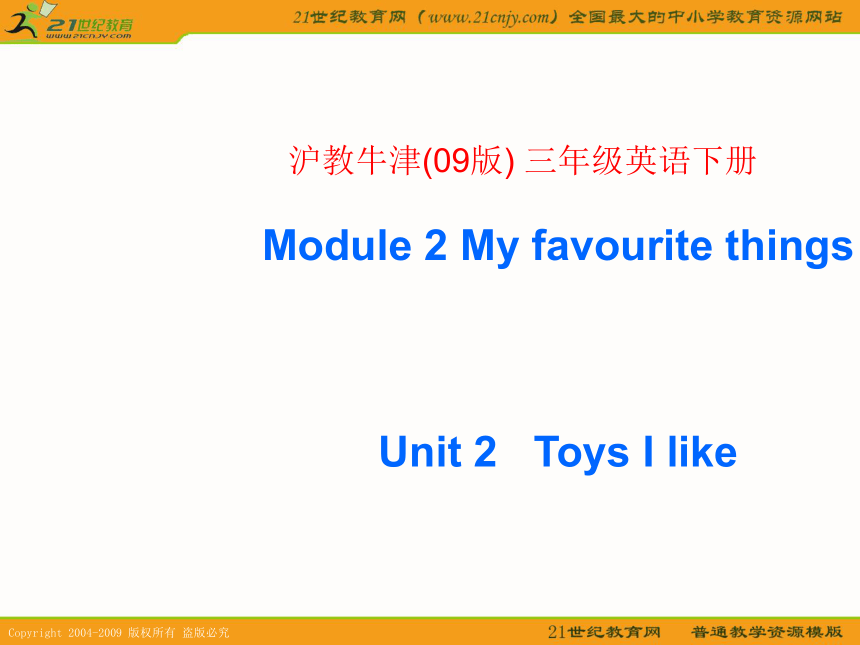 21世纪教育
www.21cnjy.com

21世纪教育网（www.21cnjy.com）全国最大的中小学教育资源网站

沪教牛津(09版) 三年级英语下册

Module 2 My favourite things

Unit 2 Toys I like

Copyright 2004-2009 版权所有 盗版必究

21世纪教育网 普通教学资源模版